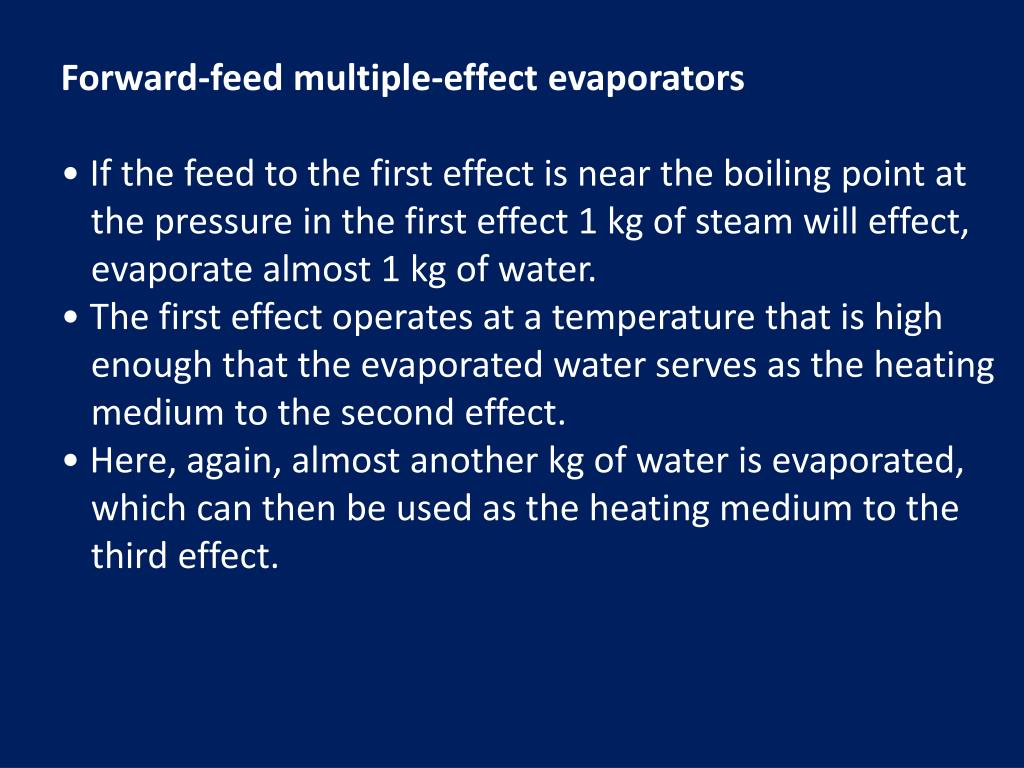 Forward-feed multiple-effect evaporators

• If the feed to the first effect is near the boiling point at the pressure in the first effect 1 kg of steam will effect, evaporate almost 1 kg of water.
• The first effect operates at a temperature that is high enough that the evaporated water serves as the heating medium to the second effect.
• Here, again, almost another kg of water is evaporated, which can then be used as the heating medium to the third effect.